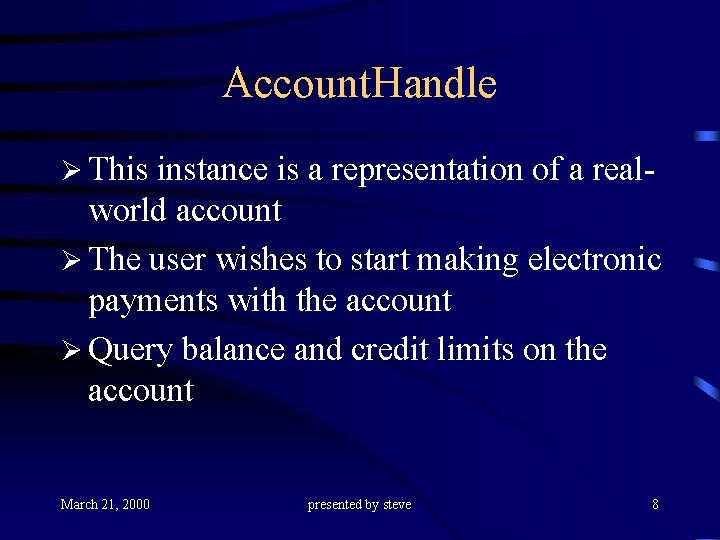 AccountHandle

➢ This instance is a representation of a real-world account

➢ The user wishes to start making electronic payments with the account

➢ Query balance and credit limits on the account

March 21, 2000

presented by steve

8